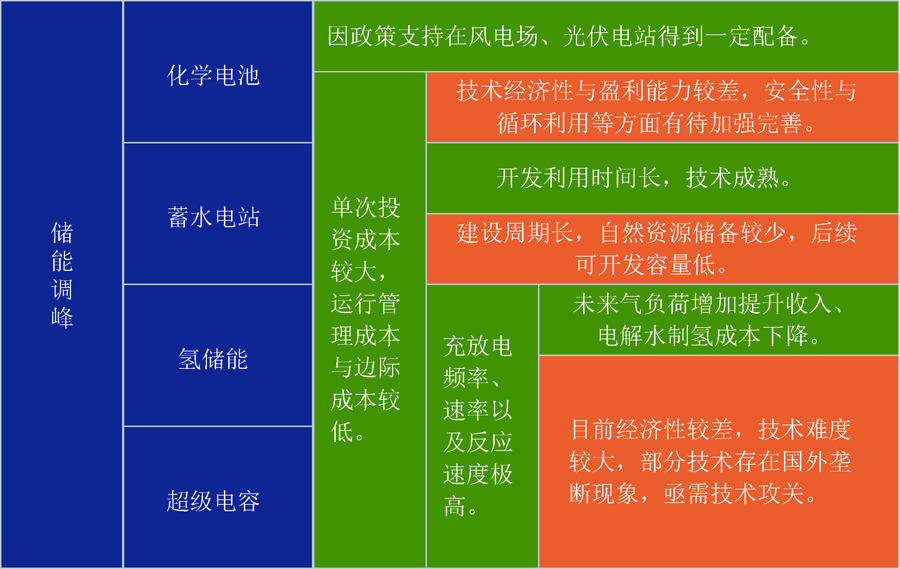 储能调峰

化学电池

蓄水电站

氢储能

超级电容

因政策支持在风电场、光伏电站得到一定配备。

单次投资成本较大，运行管理成本与边际成本较低。

技术经济性与盈利能力较差，安全性与循环利用等方面有待加强完善。

开发利用时间长，技术成熟。

建设周期长，自然资源储备较少，后续可开发容量低。

充放电频率、速率以及反应速度极高。

未来气负荷增加提升收入、电解水制氢成本下降。

目前经济性较差，技术难度较大，部分技术存在国外垄断现象，亟需技术攻关。